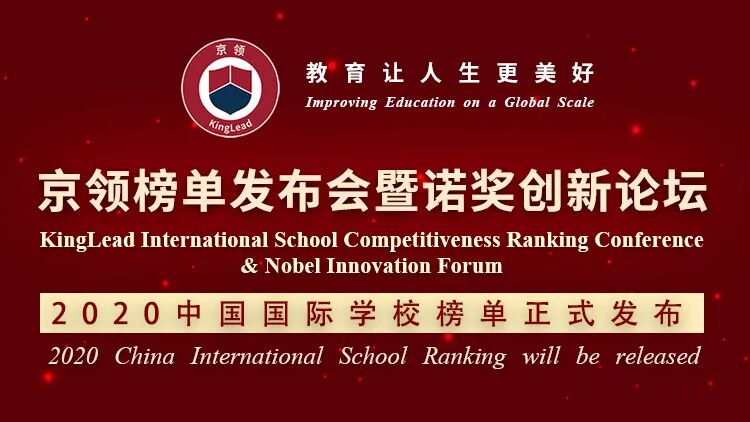 京领
KingLead

教育让人生更美好
Improving Education on a Global Scale

京领榜单发布会暨诺奖创新论坛
KingLead International School Competitiveness Ranking Conference & Nobel Innovation Forum

2020中国国际学校榜单正式发布
2020 China International School Ranking will be released